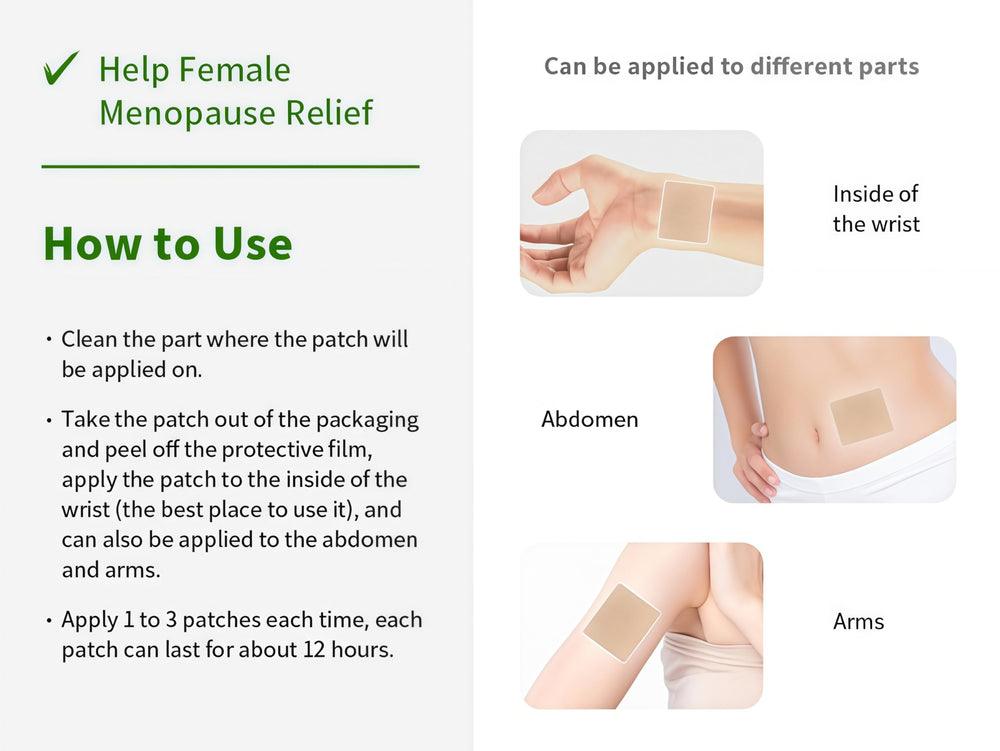 ✓ Help Female Menopause Relief

How to Use

• Clean the part where the patch will be applied on.

• Take the patch out of the packaging and peel off the protective film, apply the patch to the inside of the wrist (the best place to use it), and can also be applied to the abdomen and arms.

• Apply 1 to 3 patches each time, each patch can last for about 12 hours.

Can be applied to different parts

Inside of the wrist

Abdomen

Arms